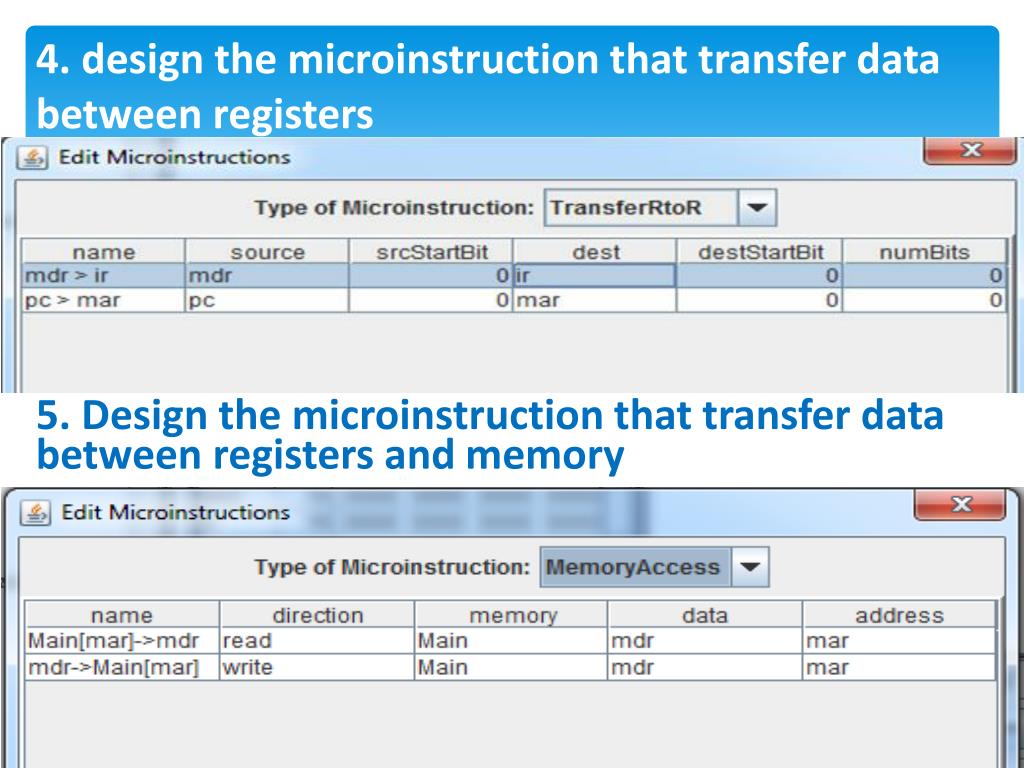 4. design the microinstruction that transfer data between registers

Edit Microinstructions

Type of Microinstruction: TransferRtoR

| name | source | srcStartBit | dest | destStartBit | numBits |
|---|---|---|---|---|---|
| mdr > ir | mdr | 0 | ir | 0 | 0 |
| pc > mar | pc | 0 | mar | 0 | 0 |

5. Design the microinstruction that transfer data between registers and memory

Edit Microinstructions

Type of Microinstruction: MemoryAccess

| name | direction | memory | data | address |
|---|---|---|---|---|
| Main[mar]->mdr | read | Main | mdr | mar |
| mdr->Main[mar] | write | Main | mdr | mar |